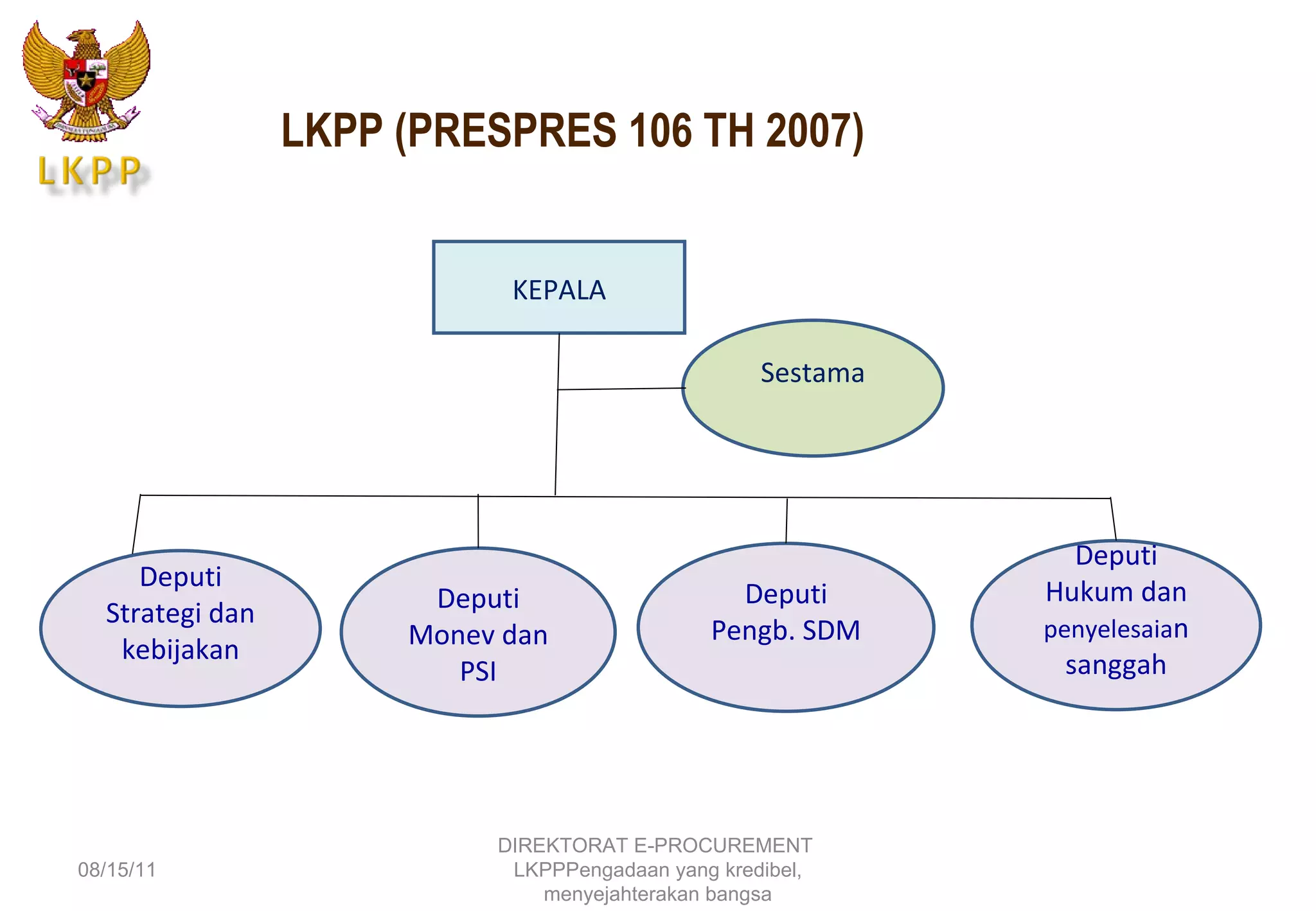 LKPP

LKPP (PRESPRES 106 TH 2007)

KEPALA

Sestama

Deputi Strategi dan kebijakan

Deputi Monev dan PSI

Deputi Pengb. SDM

Deputi Hukum dan penyelesaian sanggah

08/15/11

DIREKTORAT E-PROCUREMENT LKPPPengadaan yang kredibel, menyejahterakan bangsa